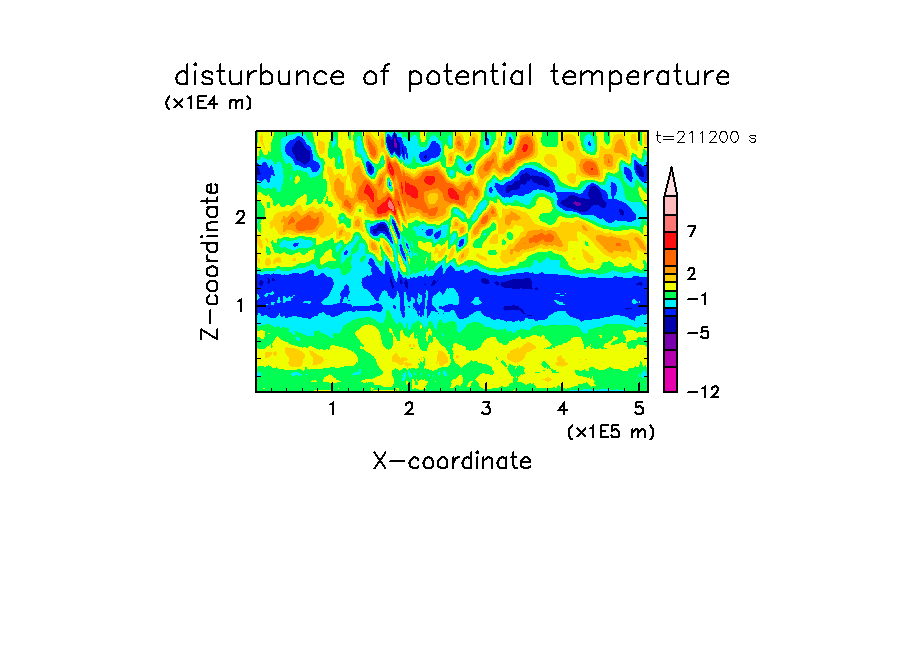 disturbunce of potential temperature

(x1E4 m)

t=211200 s

Z-coordinate

2

1

7

2

−1

−5

−12

1 2 3 4 5

(x1E5 m)

X-coordinate